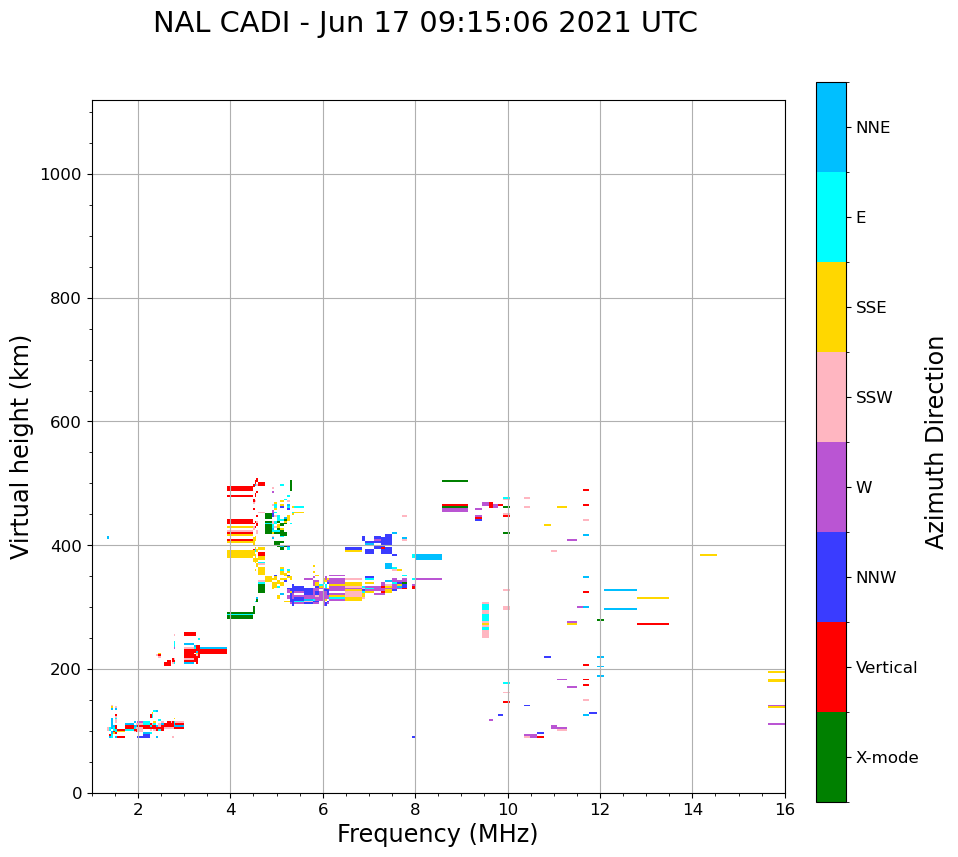 NAL CADI - Jun 17 09:15:06 2021 UTC

Virtual height (km)

1000
800
600
400
200
0

2
4
6
8
10
12
14
16

Frequency (MHz)

NNE
E
SSE
SSW
W
NNW
Vertical
X-mode

Azimuth Direction